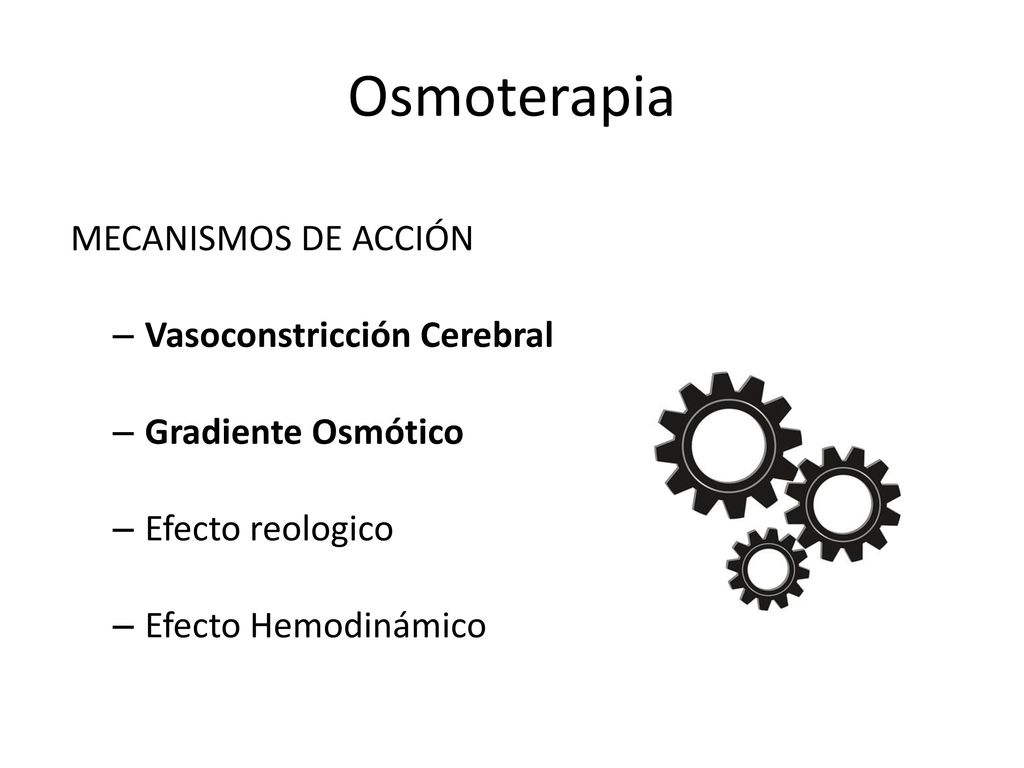 Osmoterapia

MECANISMOS DE ACCIÓN

– Vasoconstricción Cerebral

– Gradiente Osmótico

– Efecto reologico

– Efecto Hemodinámico